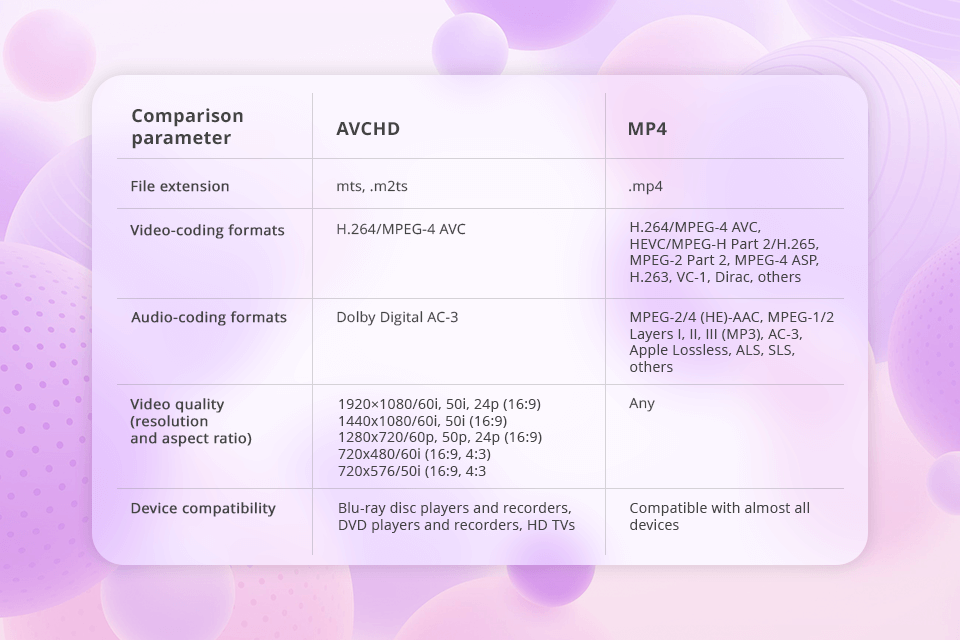 | Comparison parameter | AVCHD | MP4 |
|---|---|---|
| File extension | mts, .m2ts | .mp4 |
| Video-coding formats | H.264/MPEG-4 AVC | H.264/MPEG-4 AVC, HEVC/MPEG-H Part 2/H.265, MPEG-2 Part 2, MPEG-4 ASP, H.263, VC-1, Dirac, others |
| Audio-coding formats | Dolby Digital AC-3 | MPEG-2/4 (HE)-AAC, MPEG-1/2 Layers I, II, III (MP3), AC-3, Apple Lossless, ALS, SLS, others |
| Video quality (resolution and aspect ratio) | 1920×1080/60i, 50i, 24p (16:9) 1440x1080/60i, 50i (16:9) 1280x720/60p, 50p, 24p (16:9) 720x480/60i (16:9, 4:3) 720x576/50i (16:9, 4:3 | Any |
| Device compatibility | Blu-ray disc players and recorders, DVD players and recorders, HD TVs | Compatible with almost all devices |